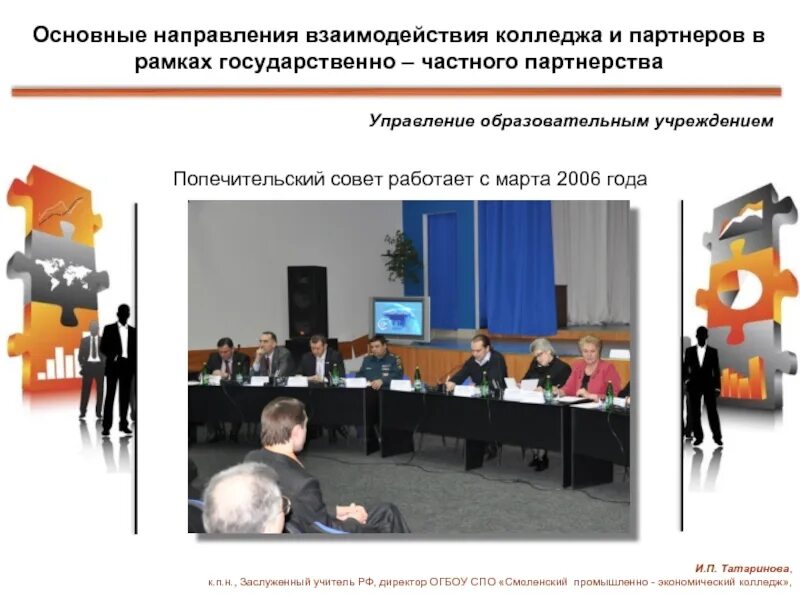 Основные направления взаимодействия колледжа и партнеров в рамках государственно – частного партнерства

Управление образовательным учреждением

Попечительский совет работает с марта 2006 года

И.П. Татаринова,
к.п.н., Заслуженный учитель РФ, директор ОГБОУ СПО «Смоленский промышленно - экономический колледж»,